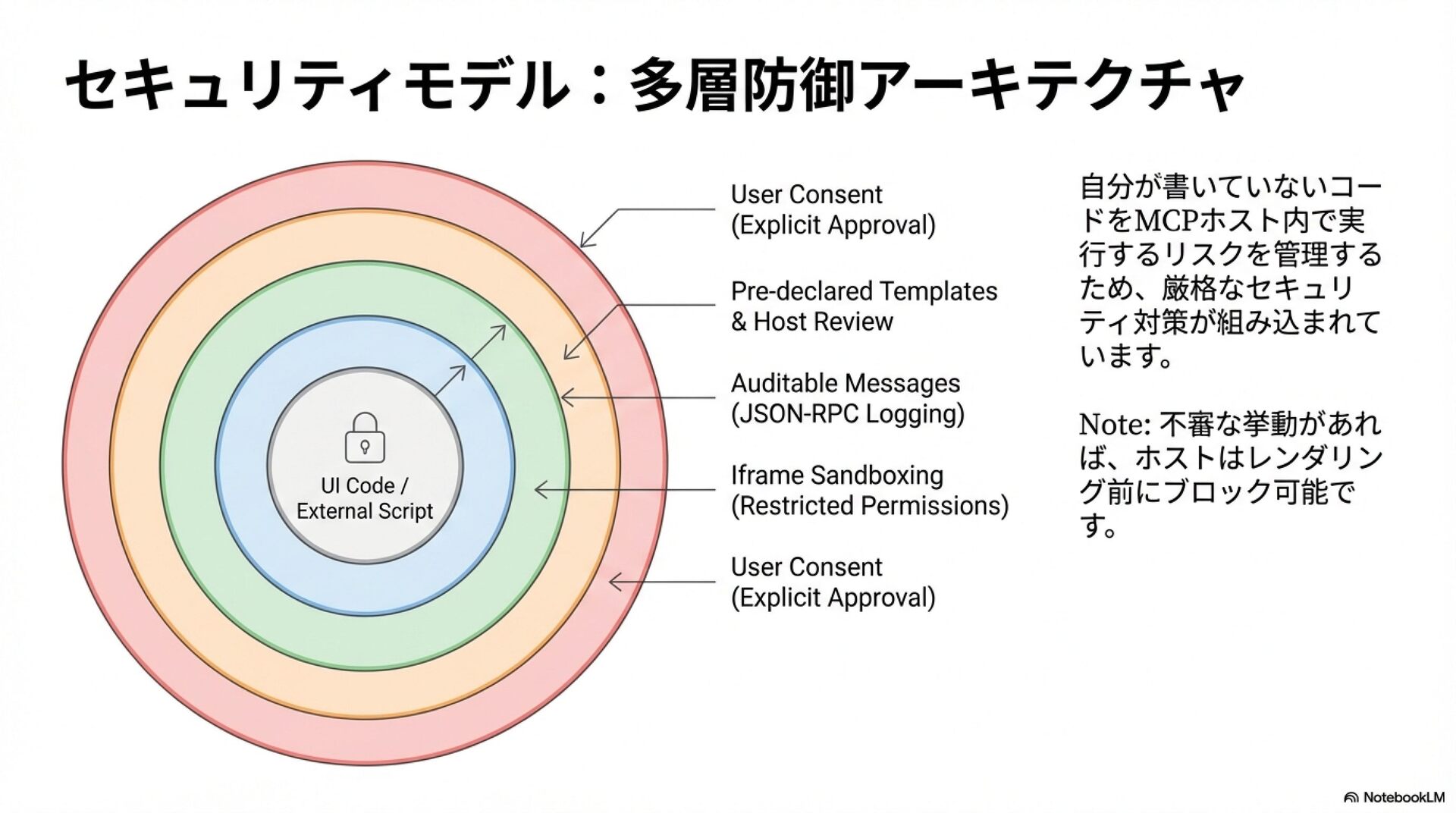 セキュリティモデル：多層防御アーキテクチャ

UI Code / External Script

User Consent (Explicit Approval)

Pre-declared Templates & Host Review

Auditable Messages (JSON-RPC Logging)

Iframe Sandboxing (Restricted Permissions)

User Consent (Explicit Approval)

自分が書いていないコードをMCPホスト内で実行するリスクを管理するため、厳格なセキュリティ対策が組み込まれています。

Note: 不審な挙動があれば、ホストはレンダリング前にブロック可能です。

NotebookLM